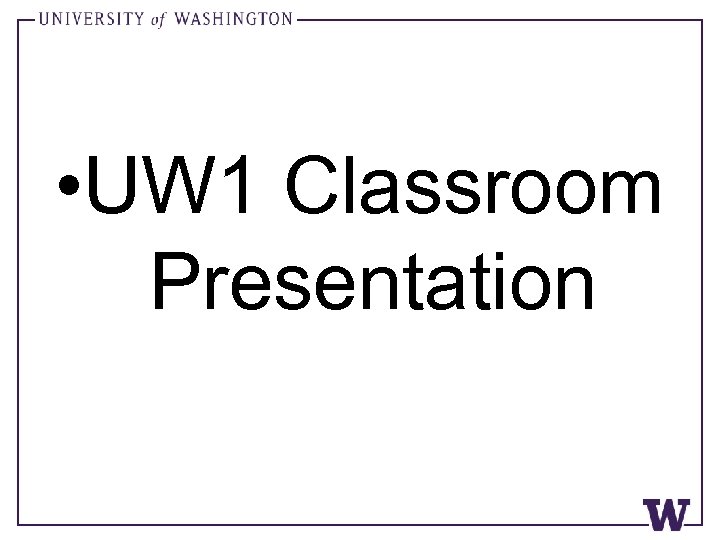 UNIVERSITY of WASHINGTON

•UW1 Classroom Presentation

W